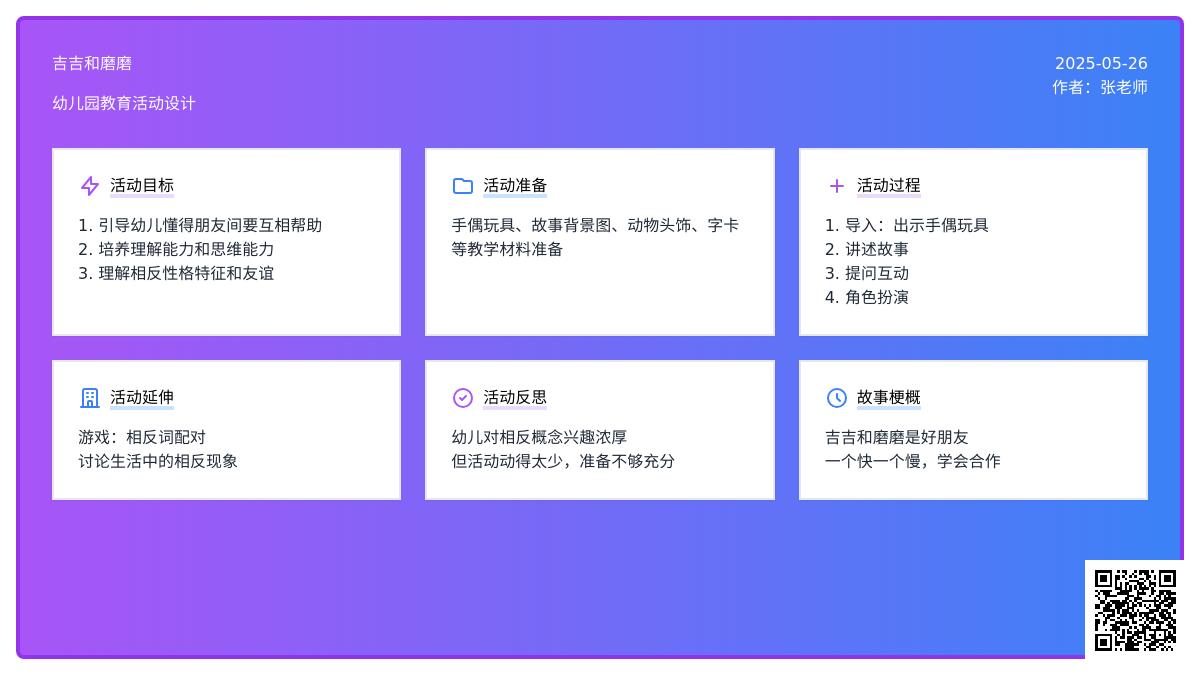 吉吉和磨磨

幼儿园教育活动设计

2025-05-26
作者：张老师

活动目标

1. 引导幼儿懂得朋友间要互相帮助
2. 培养理解能力和思维能力
3. 理解相反性格特征和友谊

活动准备

手偶玩具、故事背景图、动物头饰、字卡等教学材料准备

活动过程

1. 导入：出示手偶玩具
2. 讲述故事
3. 提问互动
4. 角色扮演

活动延伸

游戏：相反词配对
讨论生活中的相反现象

活动反思

幼儿对相反概念兴趣浓厚
但活动动得太少，准备不够充分

故事梗概

吉吉和磨磨是好朋友
一个快一个慢，学会合作